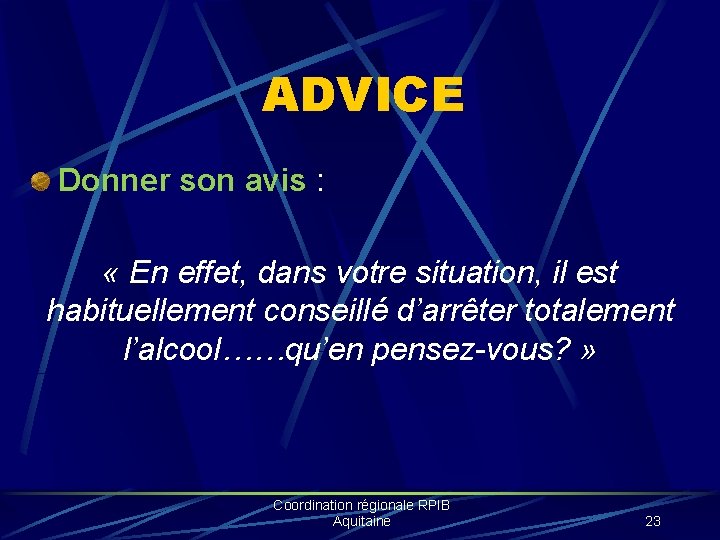 ADVICE

Donner son avis :

« En effet, dans votre situation, il est habituellement conseillé d'arrêter totalement l'alcool……qu'en pensez-vous? »

Coordination régionale RPIB Aquitaine

23